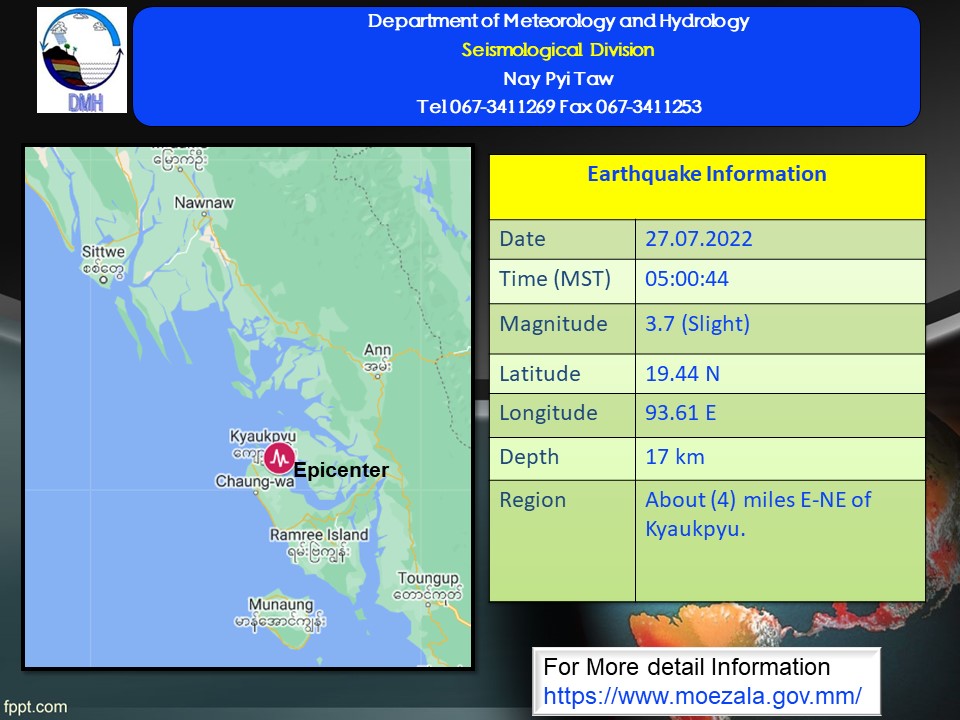 DMH

Department of Meteorology and Hydrology
Seismological Division
Nay Pyi Taw
Tel 067-3411269 Fax 067-3411253

မြောက်ဦး
Nawnaw
Sittwe
စစ်တွေ
Ann
အမ်း
Kyaukpyu
ကျောက်ဖြူ
Epicenter
Chaung-wa
Ramree Island
ရမ်းဗြဲကျွန်း
Toungup
တောင်ကုတ်
Munaung
မာန်အောင်ကျွန်း

| Earthquake Information | |
|---|---|
| Date | 27.07.2022 |
| Time (MST) | 05:00:44 |
| Magnitude | 3.7 (Slight) |
| Latitude | 19.44 N |
| Longitude | 93.61 E |
| Depth | 17 km |
| Region | About (4) miles E-NE of Kyaukpyu. |

For More detail Information
https://www.moezala.gov.mm/

fppt.com